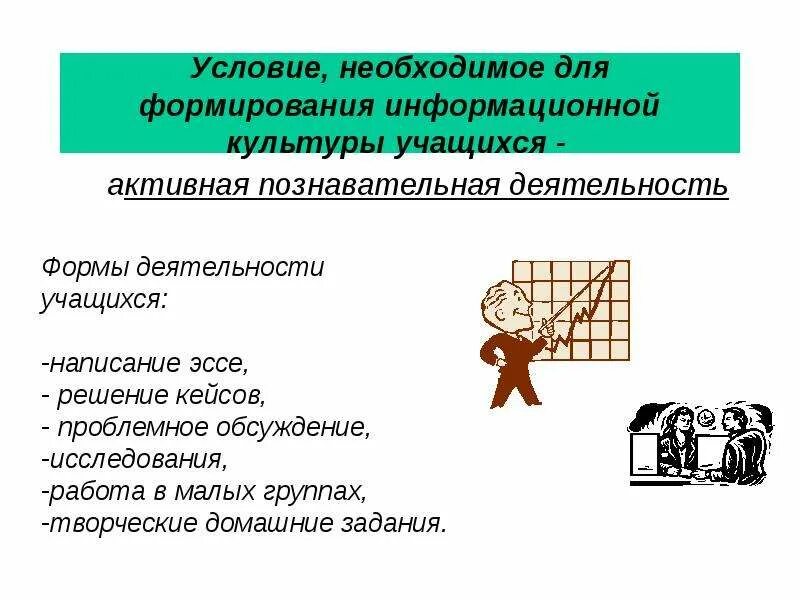 Условие, необходимое для формирования информационной культуры учащихся -
активная познавательная деятельность

Формы деятельности учащихся:

-написание эссе,
- решение кейсов,
- проблемное обсуждение,
-исследования,
-работа в малых группах,
-творческие домашние задания.